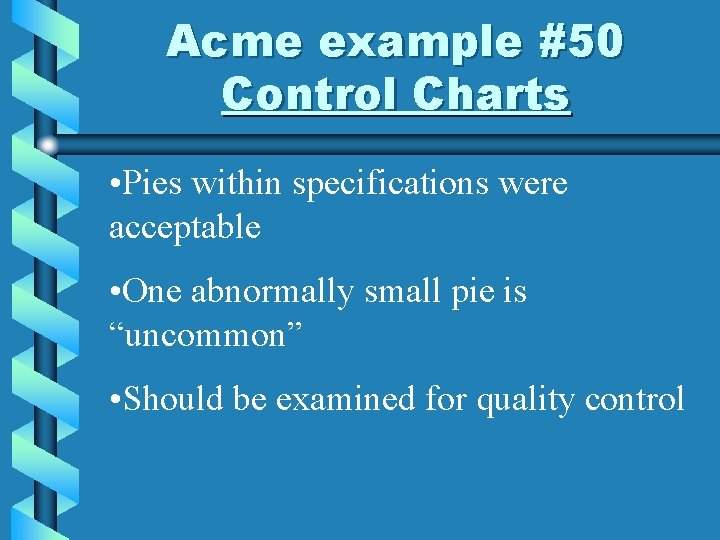 Acme example #50
Control Charts

•Pies within specifications were acceptable

•One abnormally small pie is “uncommon”

•Should be examined for quality control